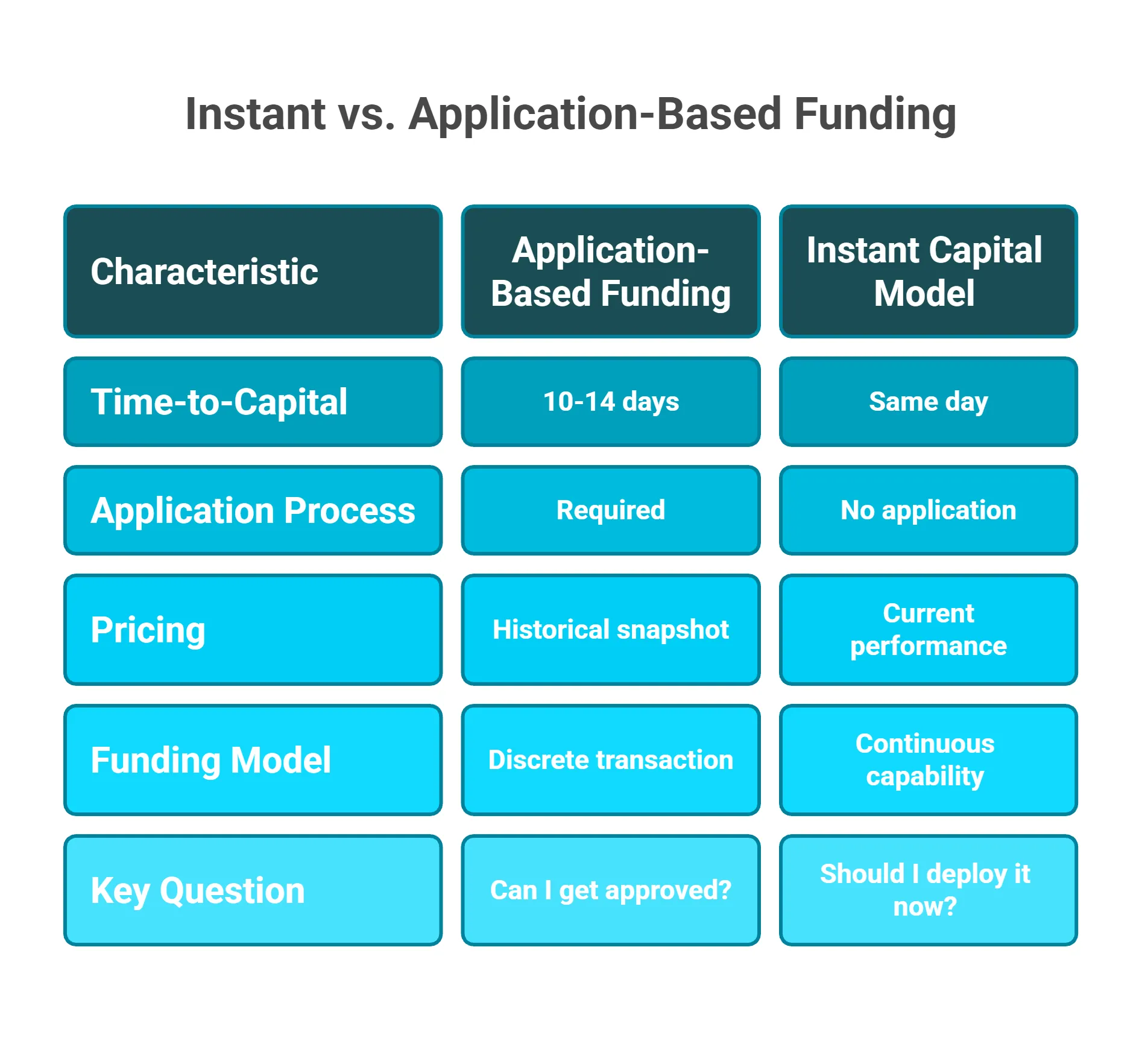 Instant vs. Application-Based Funding

| Characteristic | Application-Based Funding | Instant Capital Model |
|---|---|---|
| Time-to-Capital | 10-14 days | Same day |
| Application Process | Required | No application |
| Pricing | Historical snapshot | Current performance |
| Funding Model | Discrete transaction | Continuous capability |
| Key Question | Can I get approved? | Should I deploy it now? |